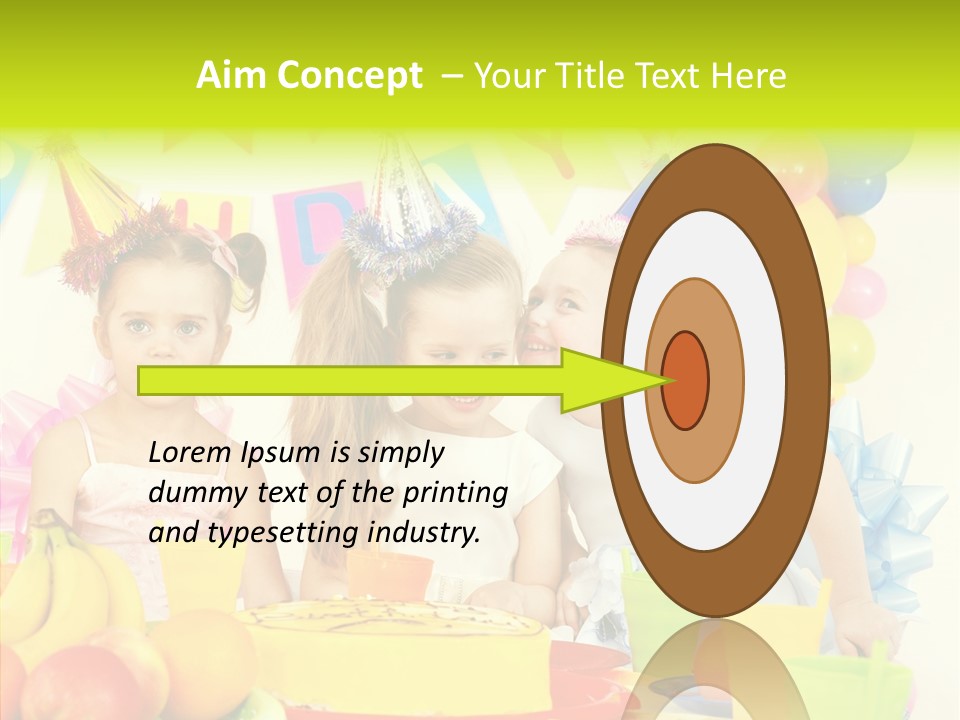 Aim Concept – Your Title Text Here

Lorem Ipsum is simply dummy text of the printing and typesetting industry.